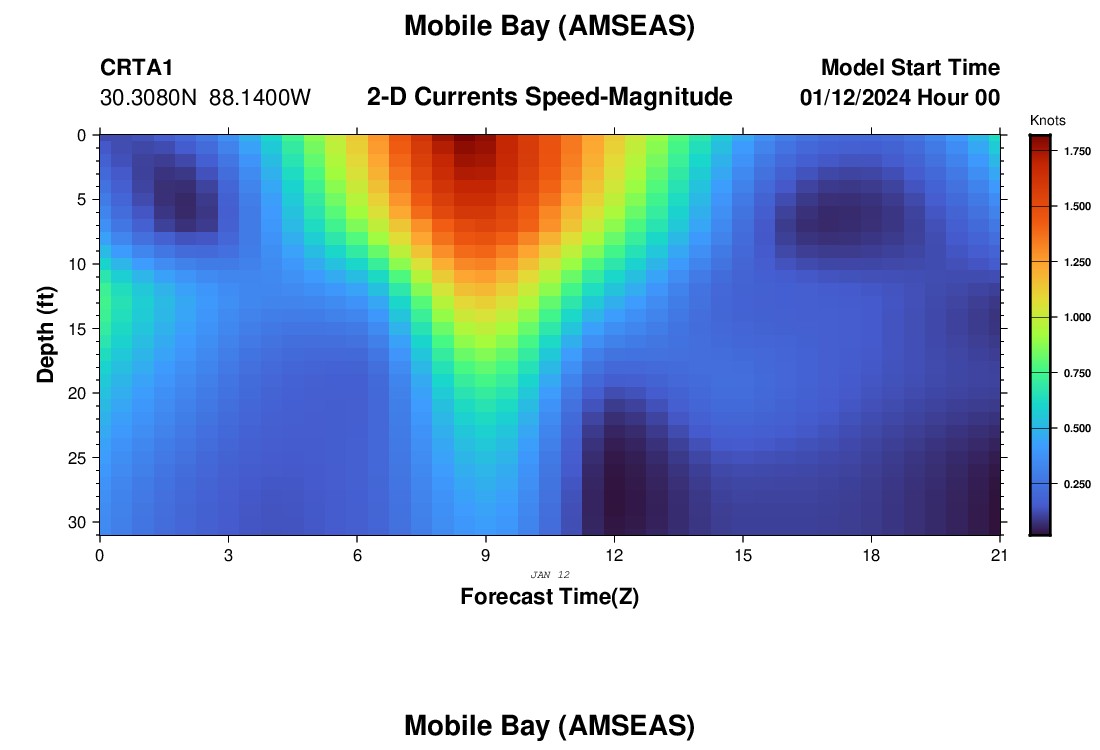 Mobile Bay (AMSEAS)

CRTA1
30.3080N 88.1400W

2-D Currents Speed-Magnitude

Model Start Time
01/12/2024 Hour 00

Knots
1.750
1.500
1.250
1.000
0.750
0.500
0.250

Depth (ft)
0
5
10
15
20
25
30

0
3
6
9
12
15
18
21

JAN 12

Forecast Time(Z)

Mobile Bay (AMSEAS)